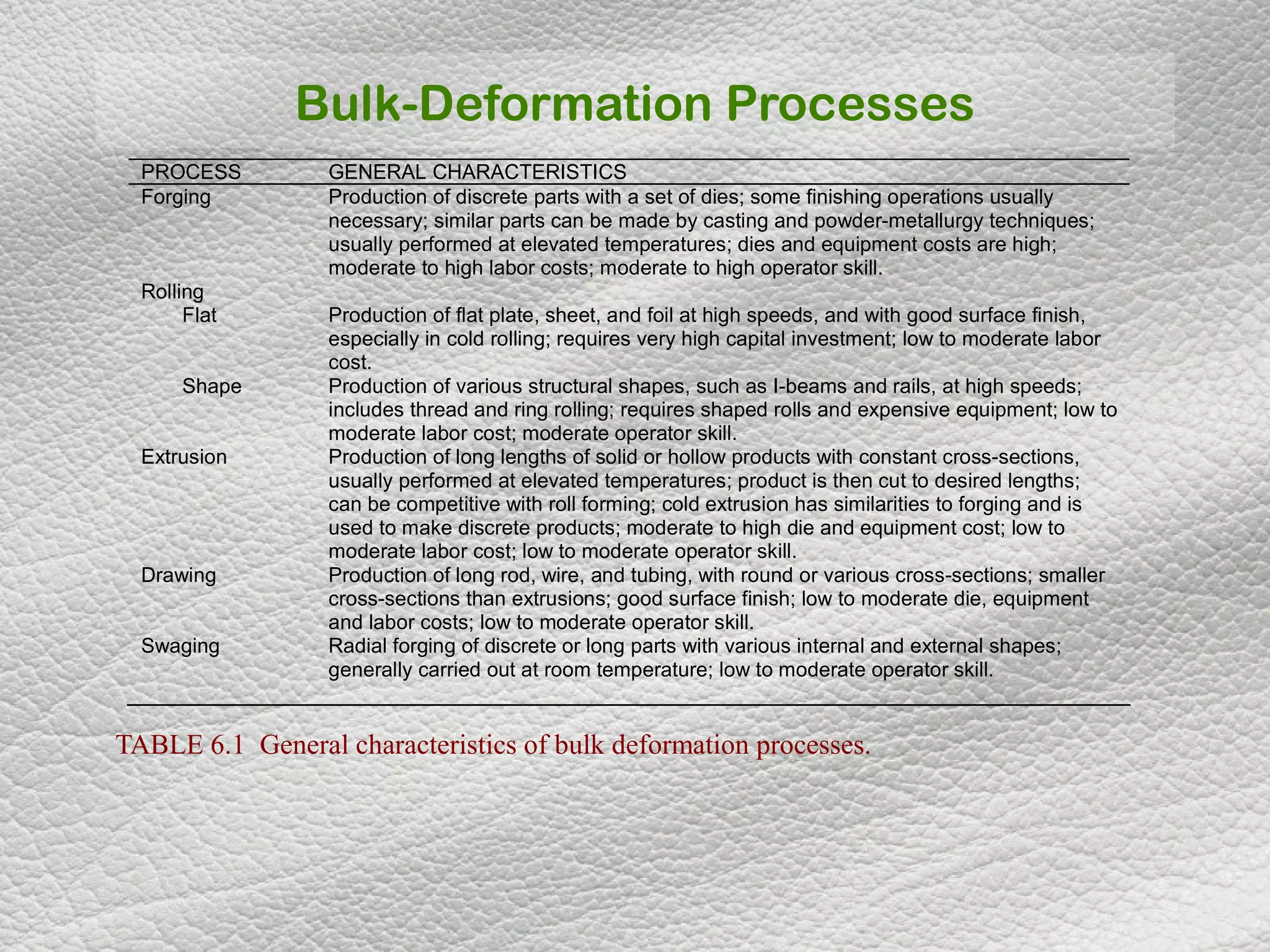 Bulk-Deformation Processes

| PROCESS | GENERAL CHARACTERISTICS |
|---|---|
| Forging | Production of discrete parts with a set of dies; some finishing operations usually necessary; similar parts can be made by casting and powder-metallurgy techniques; usually performed at elevated temperatures; dies and equipment costs are high; moderate to high labor costs; moderate to high operator skill. |
| Rolling | |
| Flat | Production of flat plate, sheet, and foil at high speeds, and with good surface finish, especially in cold rolling; requires very high capital investment; low to moderate labor cost. |
| Shape | Production of various structural shapes, such as I-beams and rails, at high speeds; includes thread and ring rolling; requires shaped rolls and expensive equipment; low to moderate labor cost; moderate operator skill. |
| Extrusion | Production of long lengths of solid or hollow products with constant cross-sections, usually performed at elevated temperatures; product is then cut to desired lengths; can be competitive with roll forming; cold extrusion has similarities to forging and is used to make discrete products; moderate to high die and equipment cost; low to moderate labor cost; low to moderate operator skill. |
| Drawing | Production of long rod, wire, and tubing, with round or various cross-sections; smaller cross-sections than extrusions; good surface finish; low to moderate die, equipment and labor costs; low to moderate operator skill. |
| Swaging | Radial forging of discrete or long parts with various internal and external shapes; generally carried out at room temperature; low to moderate operator skill. |

TABLE 6.1 General characteristics of bulk deformation processes.